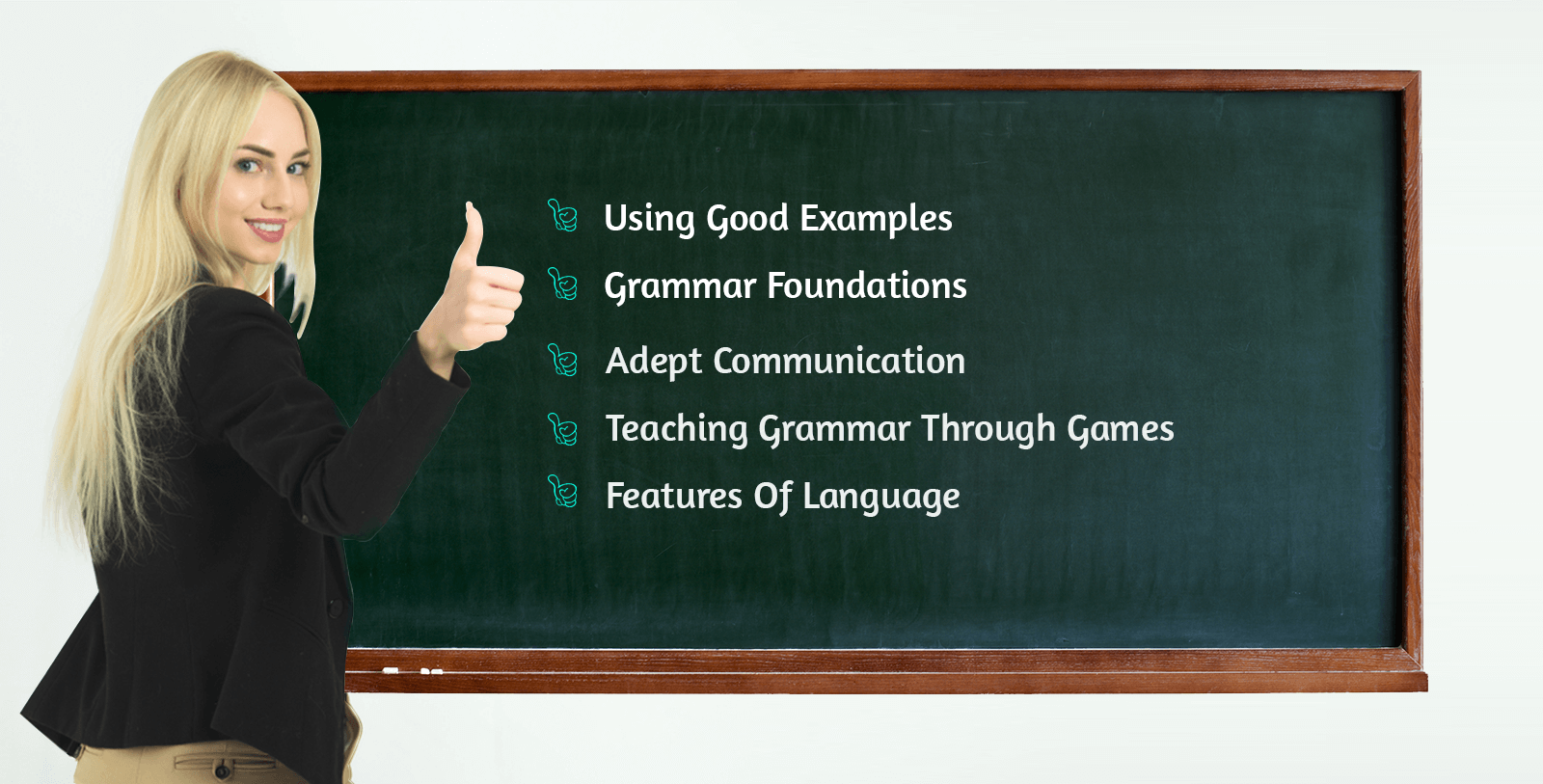 Using Good Examples
Grammar Foundations
Adept Communication
Teaching Grammar Through Games
Features Of Language